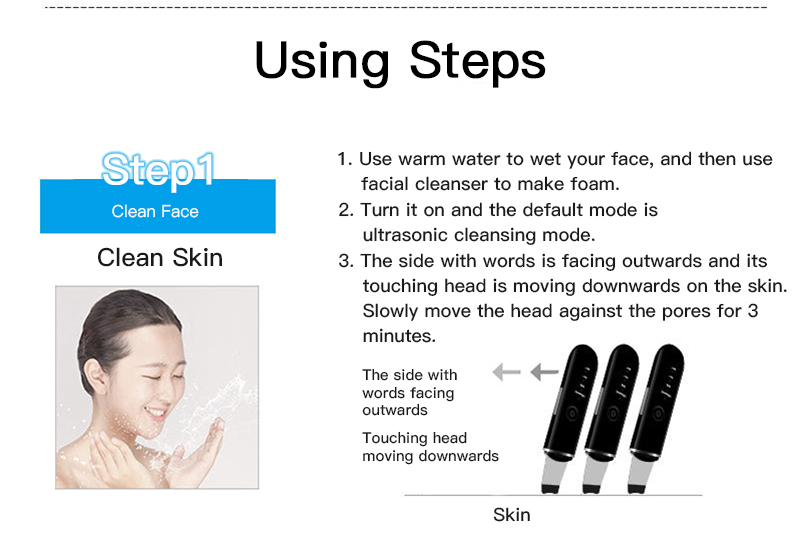 Using Steps

Step1

Clean Face

Clean Skin

1. Use warm water to wet your face, and then use facial cleanser to make foam.
2. Turn it on and the default mode is ultrasonic cleansing mode.
3. The side with words is facing outwards and its touching head is moving downwards on the skin. Slowly move the head against the pores for 3 minutes.

The side with words facing outwards

Touching head moving downwards

Skin